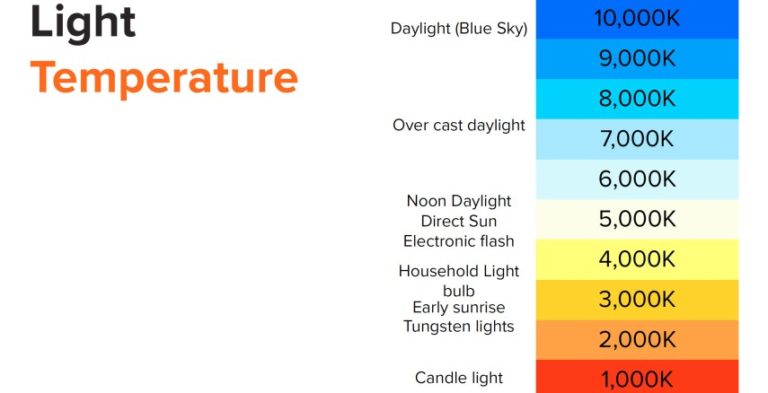 Light
Temperature

Daylight (Blue Sky)
Over cast daylight
Noon Daylight
Direct Sun
Electronic flash
Household Light bulb
Early sunrise
Tungsten lights
Candle light

10,000K
9,000K
8,000K
7,000K
6,000K
5,000K
4,000K
3,000K
2,000K
1,000K